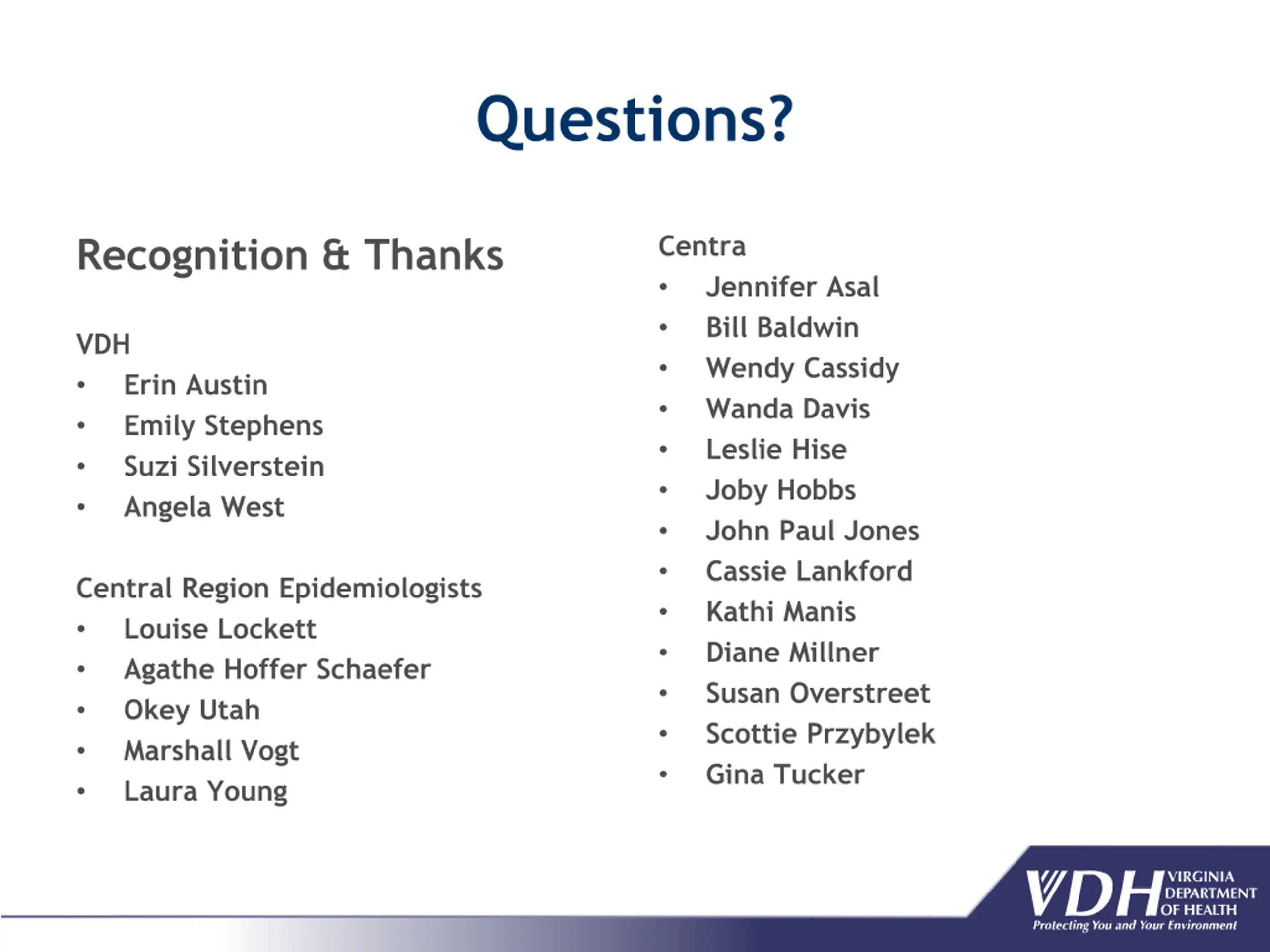 Questions?

Recognition & Thanks

VDH
• Erin Austin
• Emily Stephens
• Suzi Silverstein
• Angela West

Central Region Epidemiologists
• Louise Lockett
• Agathe Hoffer Schaefer
• Okey Utah
• Marshall Vogt
• Laura Young

Centra
• Jennifer Asal
• Bill Baldwin
• Wendy Cassidy
• Wanda Davis
• Leslie Hise
• Joby Hobbs
• John Paul Jones
• Cassie Lankford
• Kathi Manis
• Diane Millner
• Susan Overstreet
• Scottie Przybylek
• Gina Tucker

VDH VIRGINIA DEPARTMENT OF HEALTH
Protecting You and Your Environment